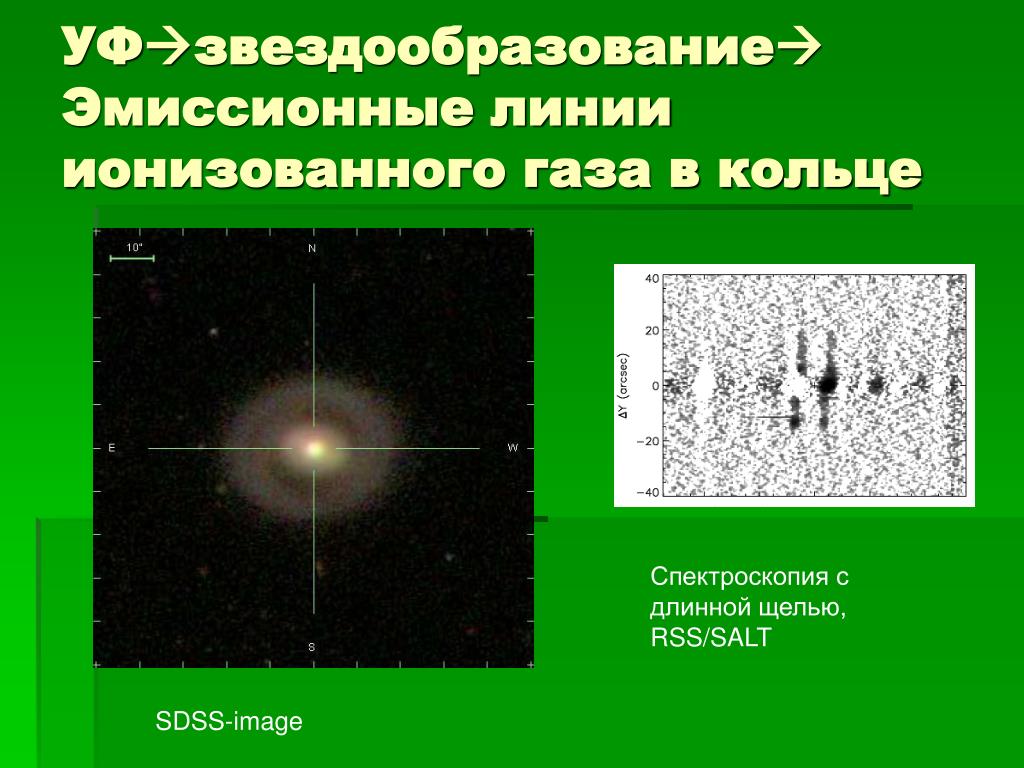 УФ→звездообразование→ Эмиссионные линии ионизованного газа в кольце

10"

N

E

W

S

40

20

0

−20

−40

ΔY (arcsec)

Спектроскопия с длинной щелью, RSS/SALT

SDSS-image